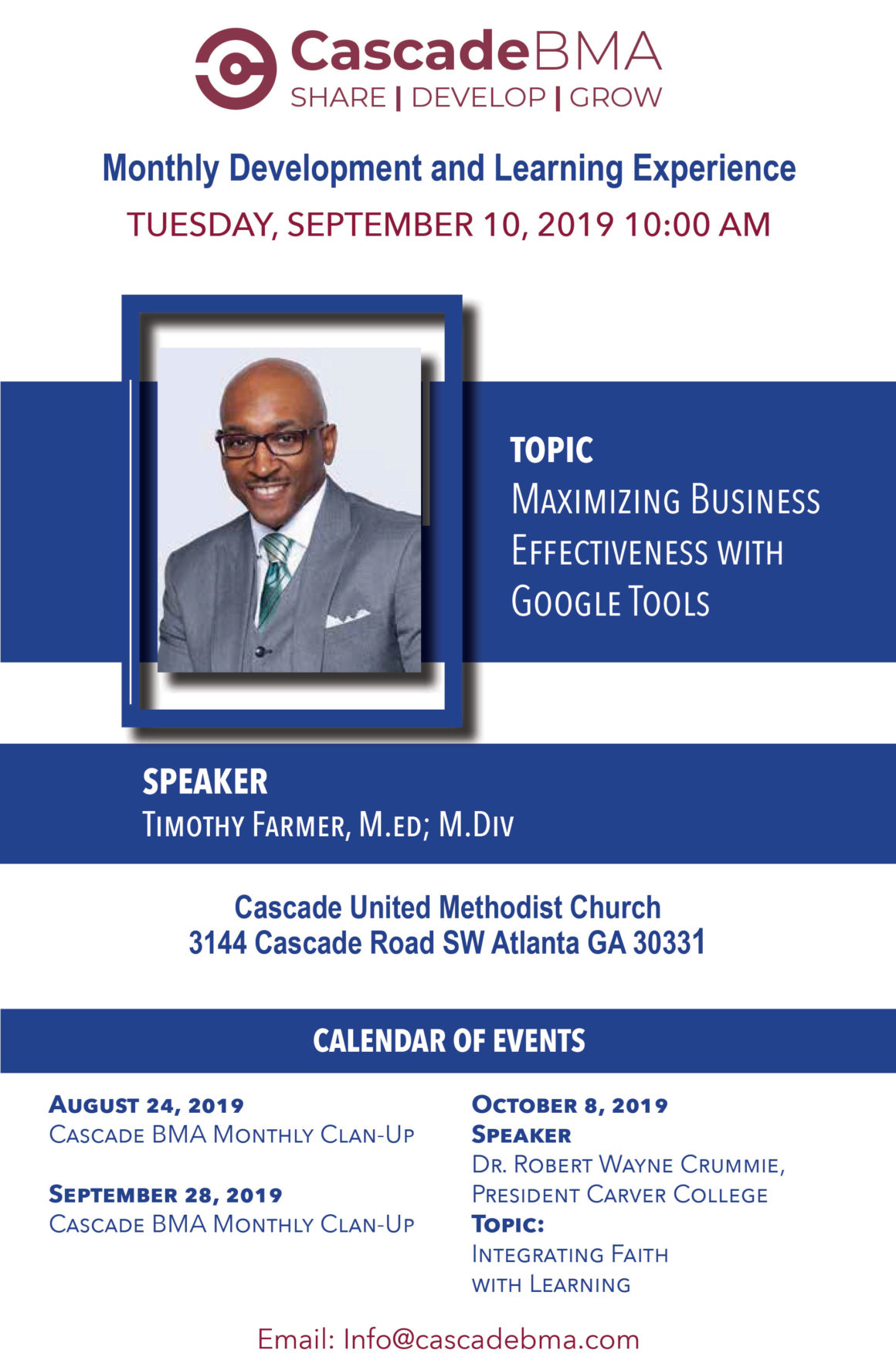 CascadeBMA
SHARE | DEVELOP | GROW

Monthly Development and Learning Experience

TUESDAY, SEPTEMBER 10, 2019 10:00 AM

TOPIC
Maximizing Business Effectiveness with Google Tools

SPEAKER
Timothy Farmer, M.ed; M.Div

Cascade United Methodist Church
3144 Cascade Road SW Atlanta GA 30331

CALENDAR OF EVENTS

August 24, 2019
Cascade BMA Monthly Clan-Up

September 28, 2019
Cascade BMA Monthly Clan-Up

October 8, 2019
Speaker
Dr. Robert Wayne Crummie, President Carver College
Topic:
Integrating Faith with Learning

Email: Info@cascadebma.com